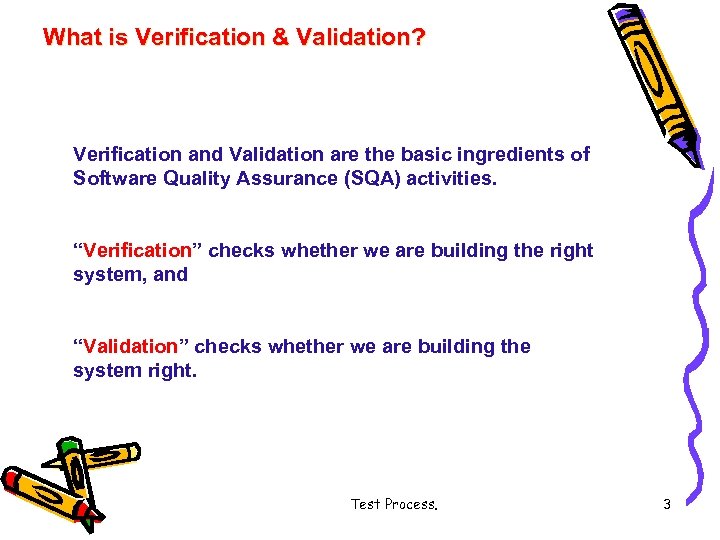 What is Verification & Validation?

Verification and Validation are the basic ingredients of Software Quality Assurance (SQA) activities.

“Verification” checks whether we are building the right system, and

“Validation” checks whether we are building the system right.

Test Process.

3